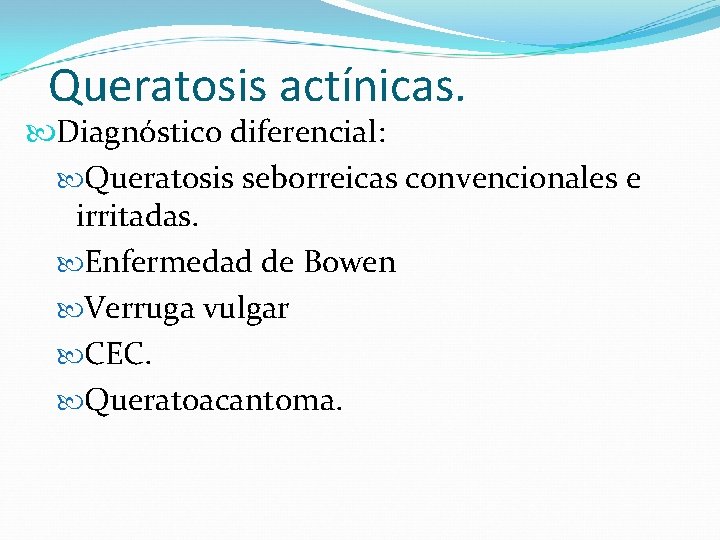 Queratosis actínicas.

Diagnóstico diferencial:

Queratosis seborreicas convencionales e irritadas.

Enfermedad de Bowen

Verruga vulgar

CEC.

Queratoacantoma.